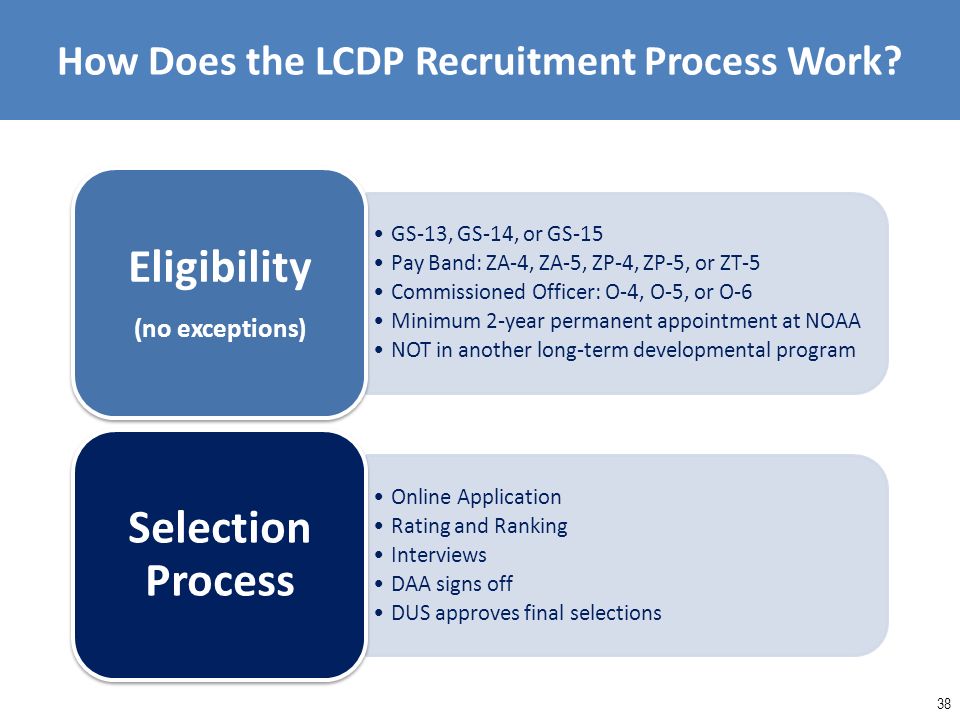 How Does the LCDP Recruitment Process Work?

Eligibility

(no exceptions)

• GS-13, GS-14, or GS-15
• Pay Band: ZA-4, ZA-5, ZP-4, ZP-5, or ZT-5
• Commissioned Officer: O-4, O-5, or O-6
• Minimum 2-year permanent appointment at NOAA
• NOT in another long-term developmental program

Selection Process

• Online Application
• Rating and Ranking
• Interviews
• DAA signs off
• DUS approves final selections

38